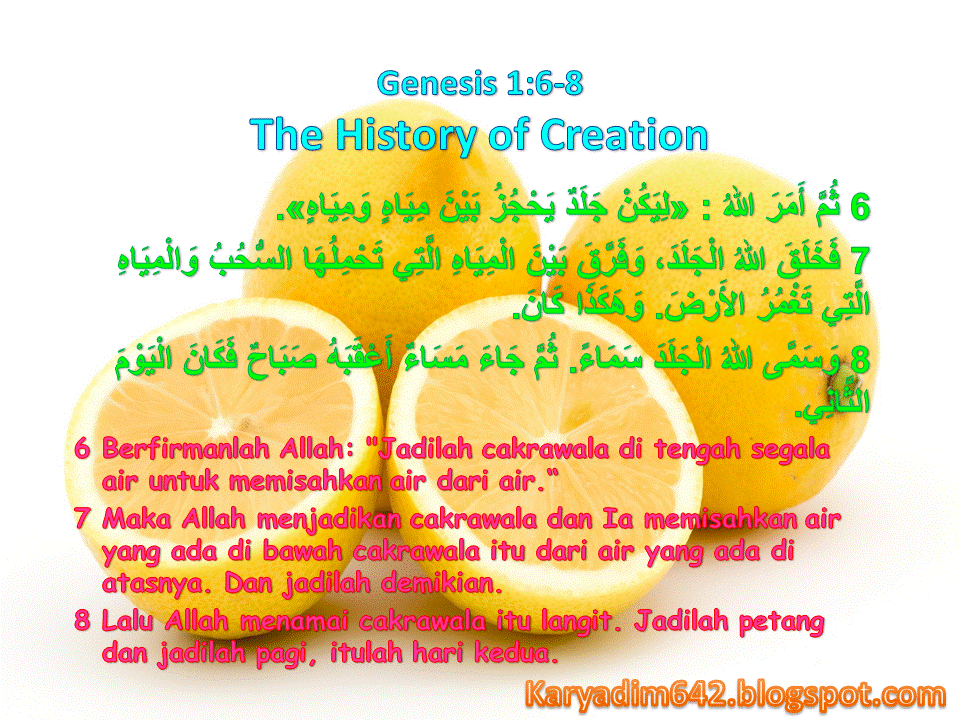 Genesis 1:6-8
The History of Creation

6 ثُمَّ أَمَرَ اللهُ : «لِيَكُنْ جَلَدٌ يَحْجُزُ بَيْنَ مِيَاهٍ وَمِيَاهٍ».
7 فَخَلَقَ اللهُ الْجَلَدَ، وَفَرَّقَ بَيْنَ الْمِيَاهِ الَّتِي تَحْمِلُهَا السُّحُبُ وَالْمِيَاهِ الَّتِي تَغْمُرُ الأَرْضَ. وَهَكَذَا كَانَ.
8 وَسَمَّى اللهُ الْجَلَدَ سَمَاءً. ثُمَّ جَاءَ مَسَاءٌ أَعْقَبَهُ صَبَاحٌ فَكَانَ الْيَوْمَ الثَّانِي.

6 Berfirmanlah Allah: "Jadilah cakrawala di tengah segala air untuk memisahkan air dari air."
7 Maka Allah menjadikan cakrawala dan Ia memisahkan air yang ada di bawah cakrawala itu dari air yang ada di atasnya. Dan jadilah demikian.
8 Lalu Allah menamai cakrawala itu langit. Jadilah petang dan jadilah pagi, itulah hari kedua.

Karyadim642.blogspot.com